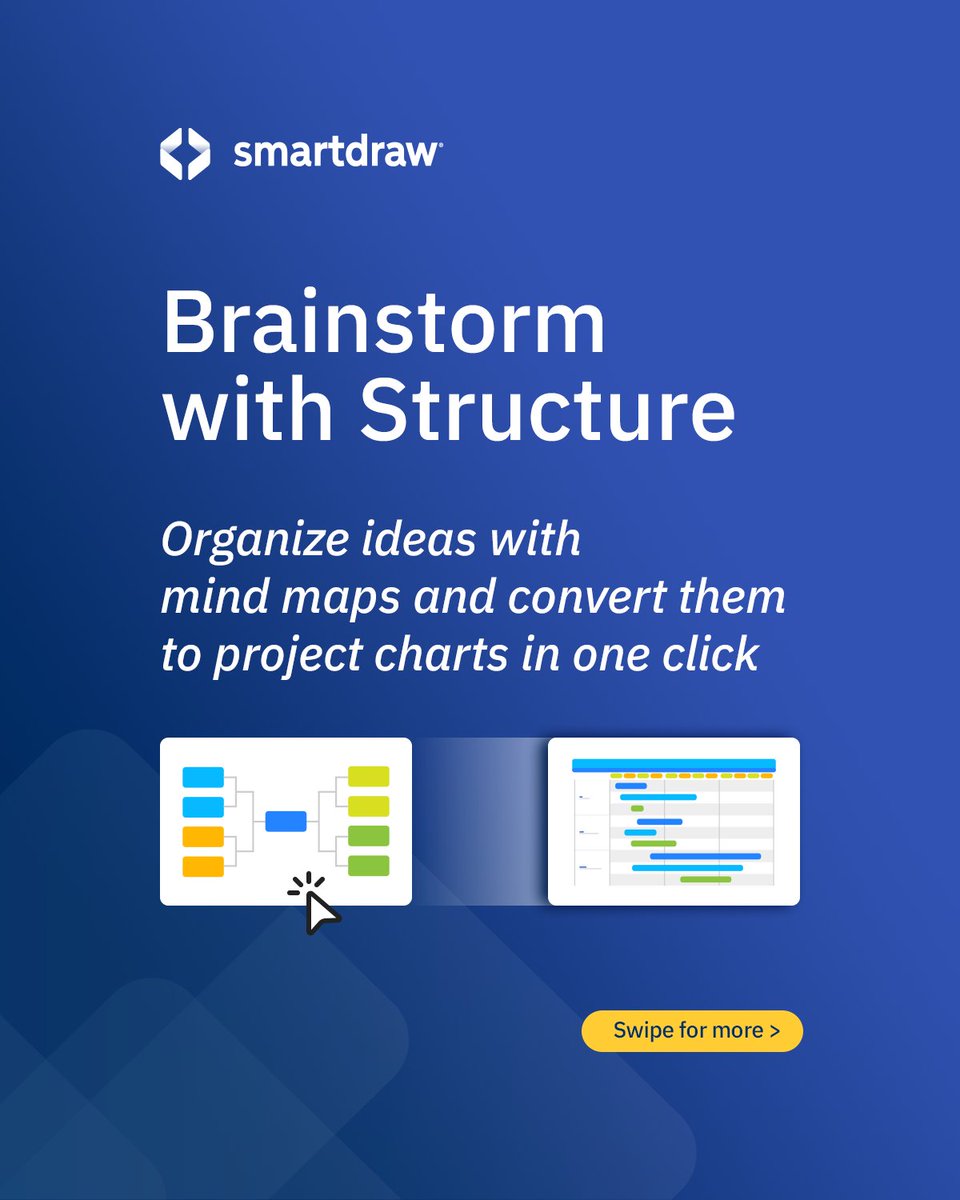 smartdraw

Brainstorm with Structure

Organize ideas with mind maps and convert them to project charts in one click

Swipe for more >